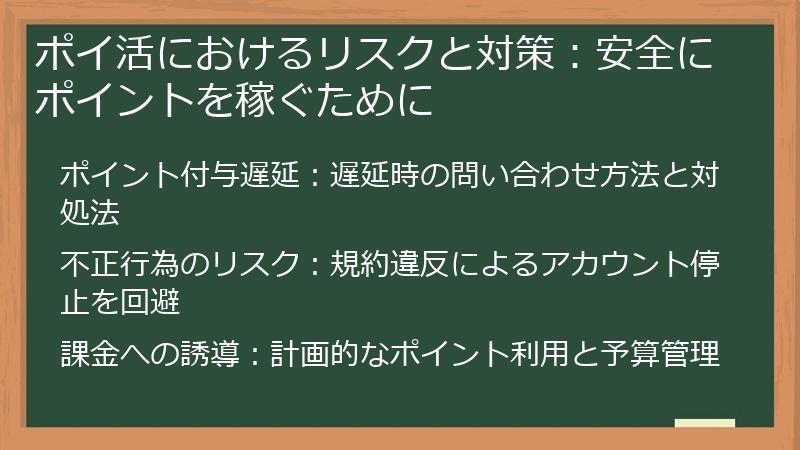 ポイ活におけるリスクと対策：安全にポイントを稼ぐために

ポイント付与遅延：遅延時の問い合わせ方法と対処法

不正行為のリスク：規約違反によるアカウント停止を回避

課金への誘導：計画的なポイント利用と予算管理